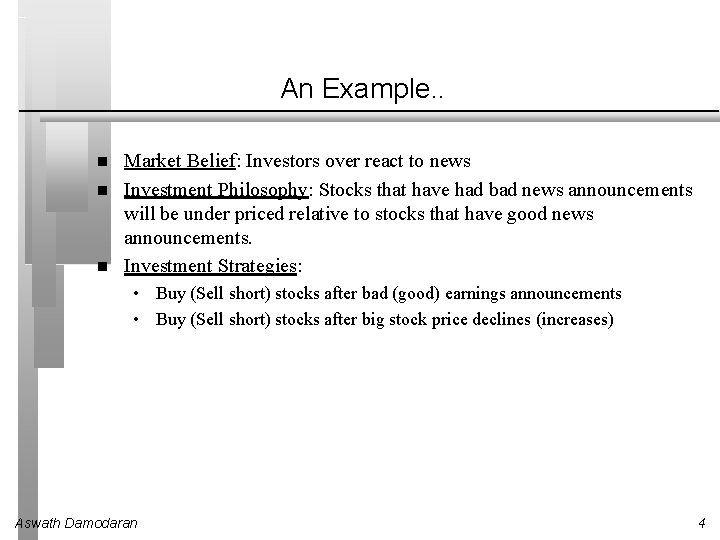 An Example..

- Market Belief: Investors over react to news
- Investment Philosophy: Stocks that have had bad news announcements will be under priced relative to stocks that have good news announcements.
- Investment Strategies:
  - Buy (Sell short) stocks after bad (good) earnings announcements
  - Buy (Sell short) stocks after big stock price declines (increases)

Aswath Damodaran

4